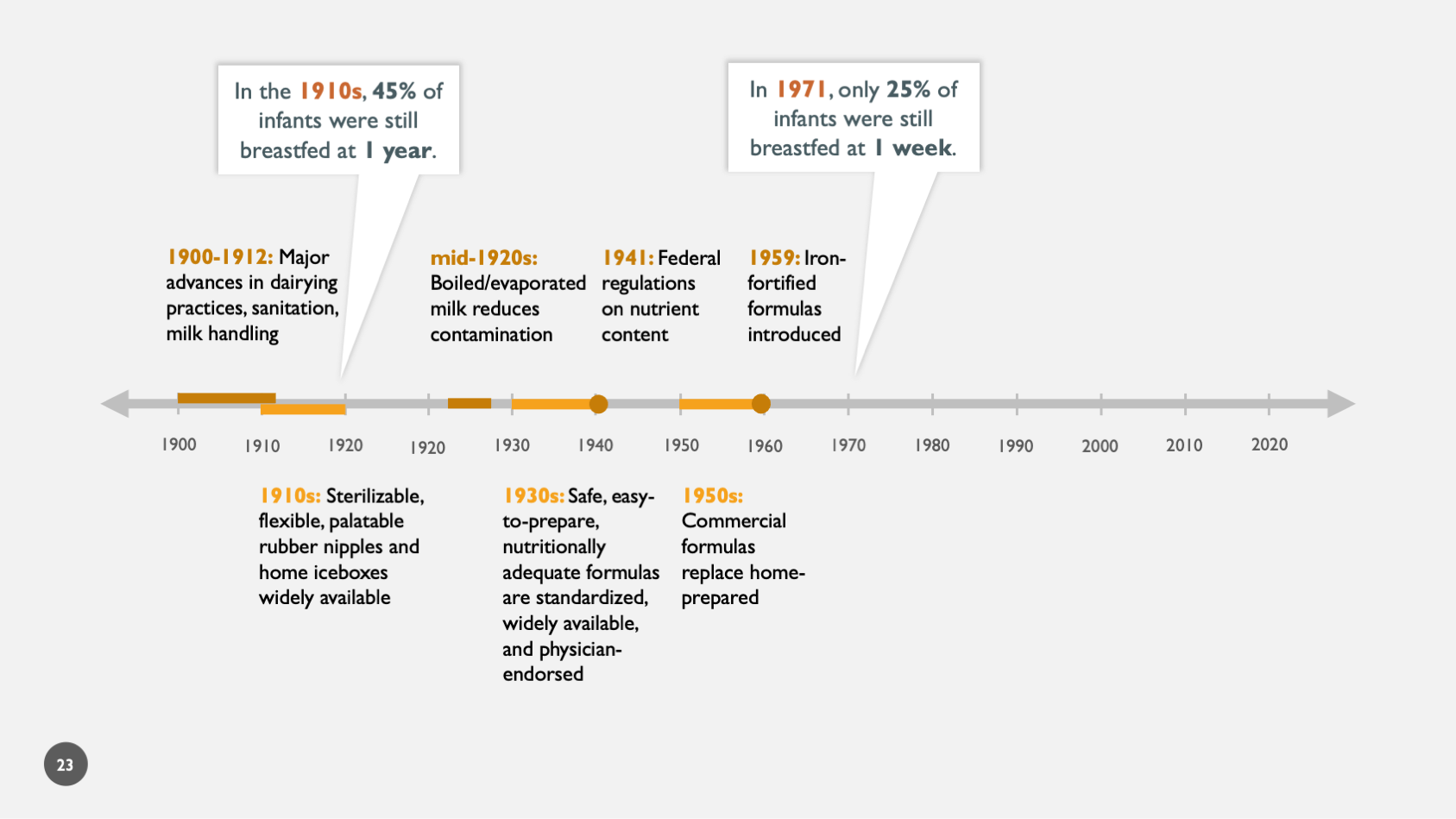 In the 1910s, 45% of infants were still breastfed at 1 year.

In 1971, only 25% of infants were still breastfed at 1 week.

1900-1912: Major advances in dairying practices, sanitation, milk handling

mid-1920s: Boiled/evaporated milk reduces contamination

1941: Federal regulations on nutrient content

1959: Iron-fortified formulas introduced

1900 1910 1920 1920 1930 1940 1950 1960 1970 1980 1990 2000 2010 2020

1910s: Sterilizable, flexible, palatable rubber nipples and home iceboxes widely available

1930s: Safe, easy-to-prepare, nutritionally adequate formulas are standardized, widely available, and physician-endorsed

1950s: Commercial formulas replace home-prepared

23